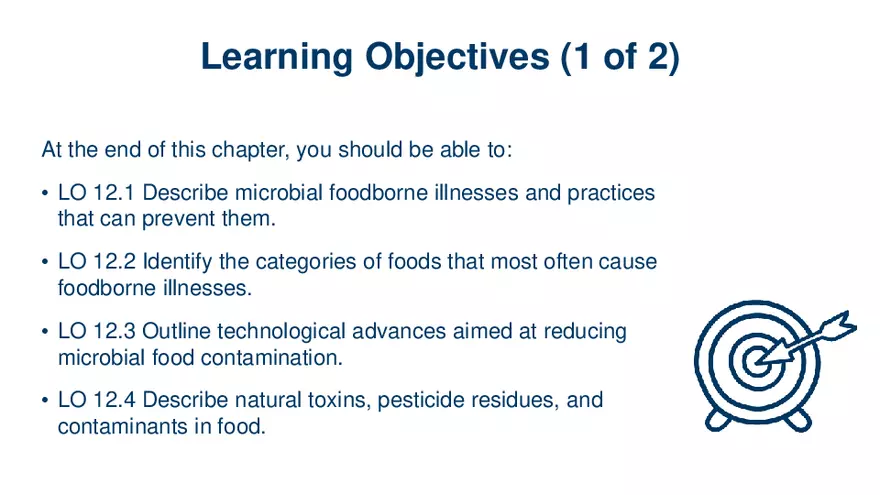 Learning Objectives (1 of 2)

At the end of this chapter, you should be able to:

• LO 12.1 Describe microbial foodborne illnesses and practices that can prevent them.

• LO 12.2 Identify the categories of foods that most often cause foodborne illnesses.

• LO 12.3 Outline technological advances aimed at reducing microbial food contamination.

• LO 12.4 Describe natural toxins, pesticide residues, and contaminants in food.